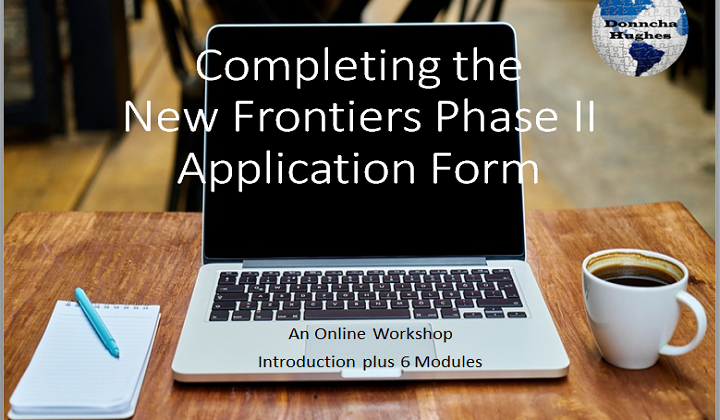 Donncha Hughes

Completing the New Frontiers Phase II Application Form

An Online Workshop

Introduction plus 6 Modules